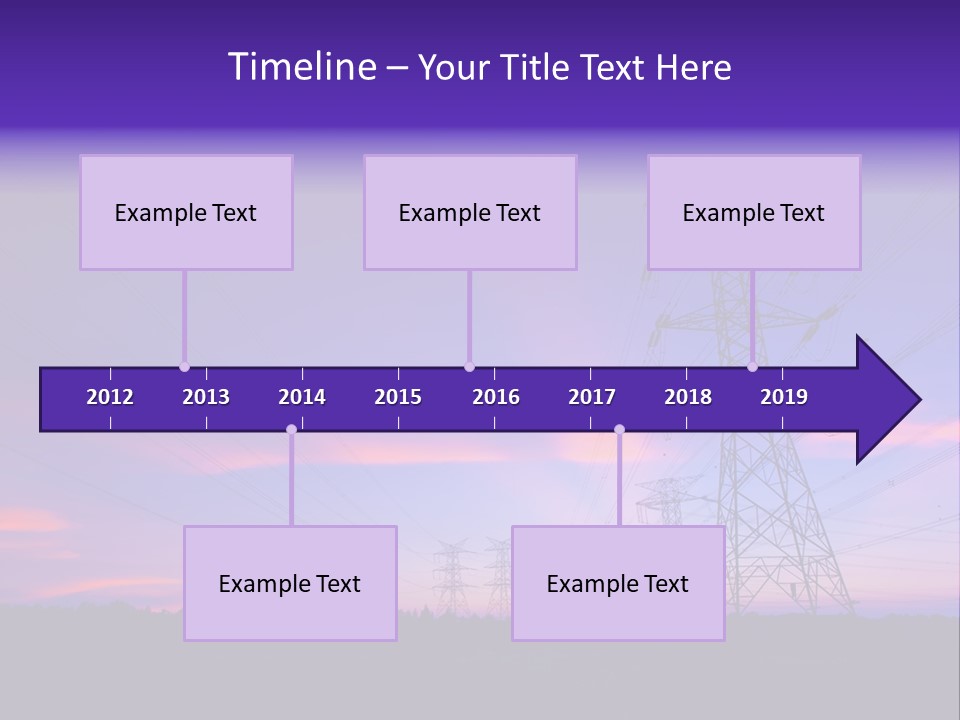 Timeline – Your Title Text Here

Example Text

Example Text

Example Text

2012 2013 2014 2015 2016 2017 2018 2019

Example Text

Example Text